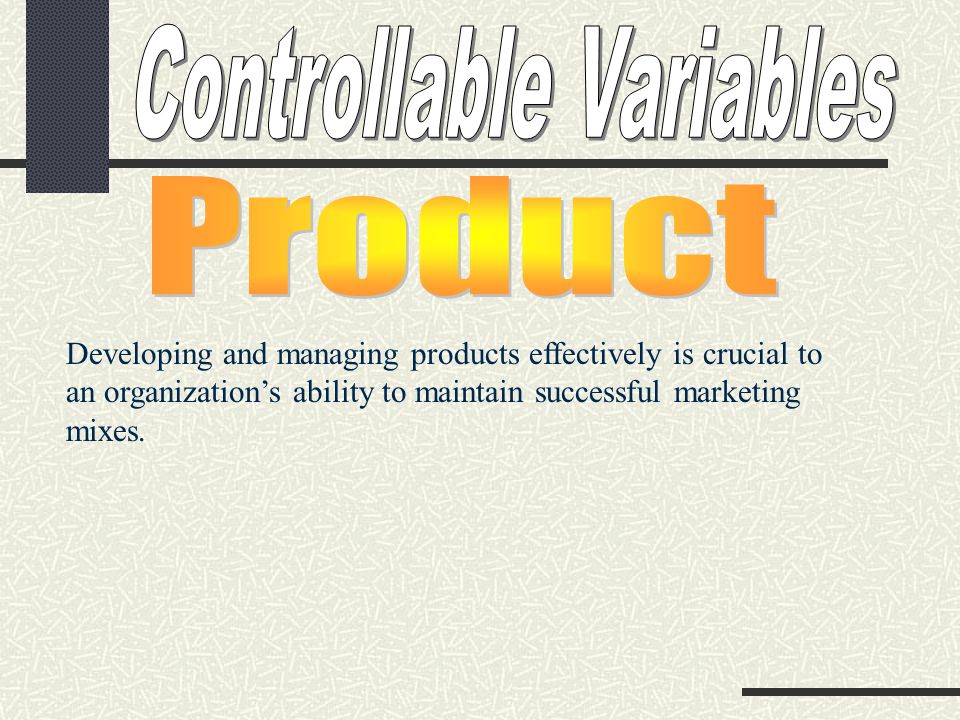 Controllable Variables

Product

Developing and managing products effectively is crucial to an organization’s ability to maintain successful marketing mixes.